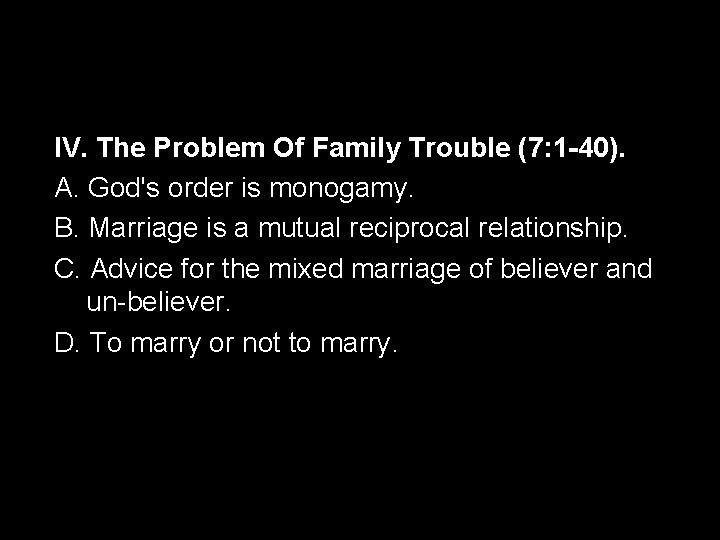 IV. The Problem Of Family Trouble (7:1-40).

A. God's order is monogamy.

B. Marriage is a mutual reciprocal relationship.

C. Advice for the mixed marriage of believer and un-believer.

D. To marry or not to marry.